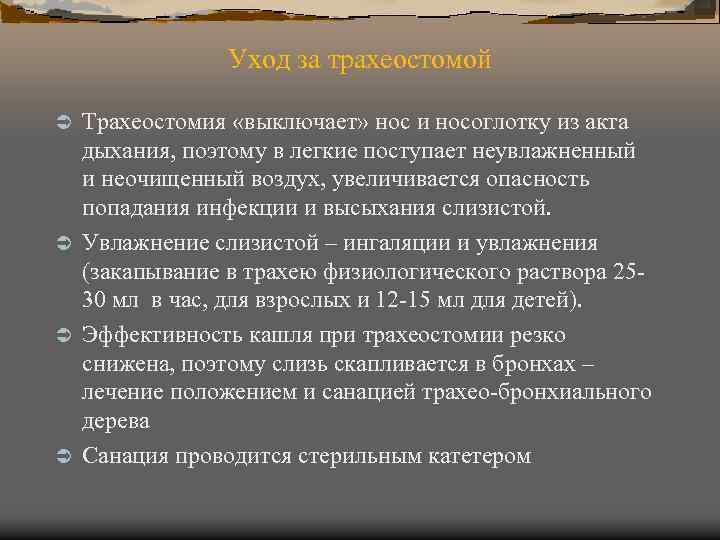 Уход за трахеостомой

Трахеостомия «выключает» нос и носоглотку из акта дыхания, поэтому в легкие поступает неувлажненный и неочищенный воздух, увеличивается опасность попадания инфекции и высыхания слизистой.

Увлажнение слизистой – ингаляции и увлажнения (закапывание в трахею физиологического раствора 25-30 мл в час, для взрослых и 12-15 мл для детей).

Эффективность кашля при трахеостомии резко снижена, поэтому слизь скапливается в бронхах – лечение положением и санацией трахео-бронхиального дерева

Санация проводится стерильным катетером